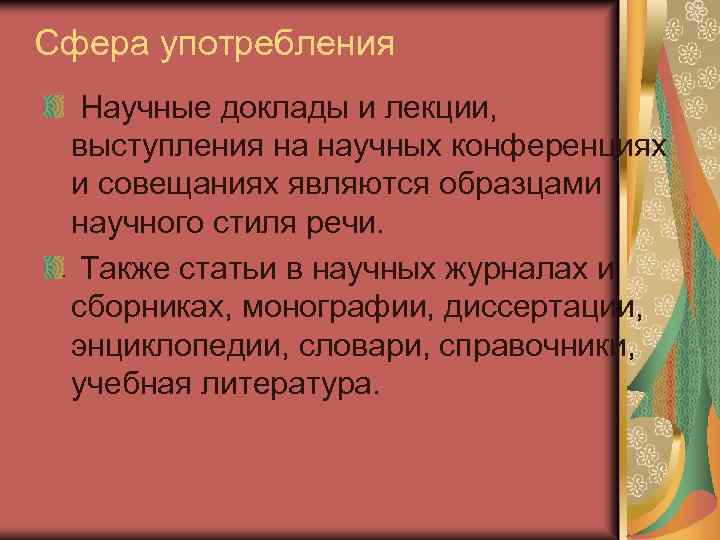 Сфера употребления

Научные доклады и лекции, выступления на научных конференциях и совещаниях являются образцами научного стиля речи.

Также статьи в научных журналах и сборниках, монографии, диссертации, энциклопедии, словари, справочники, учебная литература.